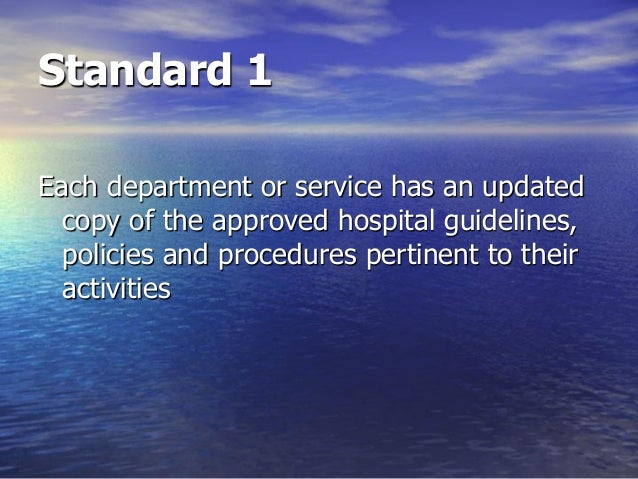 Standard 1

Each department or service has an updated copy of the approved hospital guidelines, policies and procedures pertinent to their activities